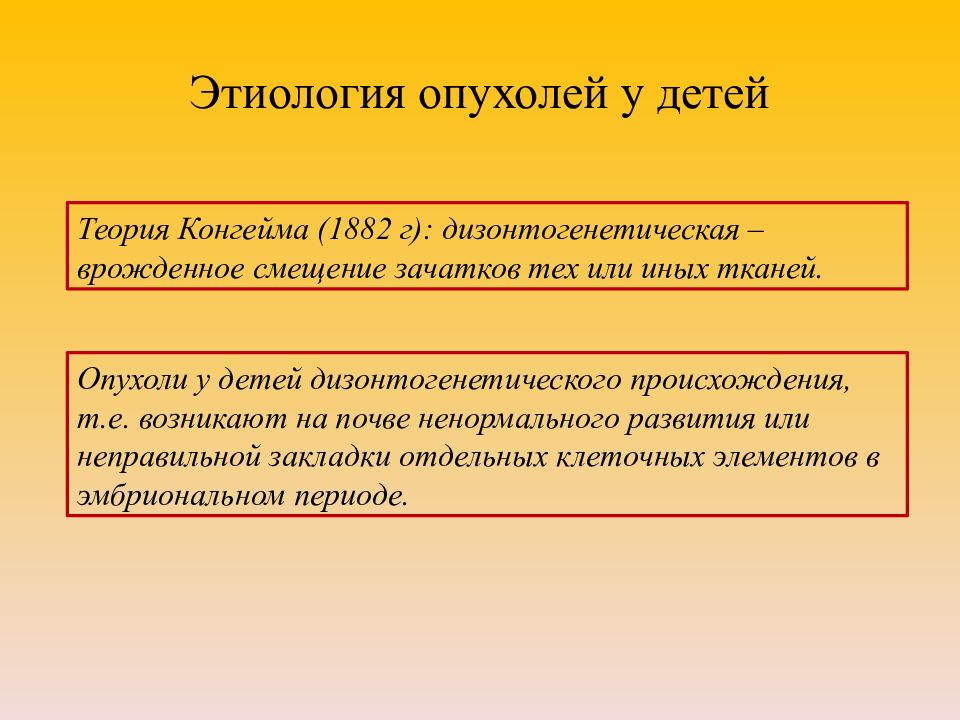 Этиология опухолей у детей

Теория Конгейма (1882 г): дизонтогенетическая – врожденное смещение зачатков тех или иных тканей.

Опухоли у детей дизонтогенетического происхождения, т.е. возникают на почве ненормального развития или неправильной закладки отдельных клеточных элементов в эмбриональном периоде.